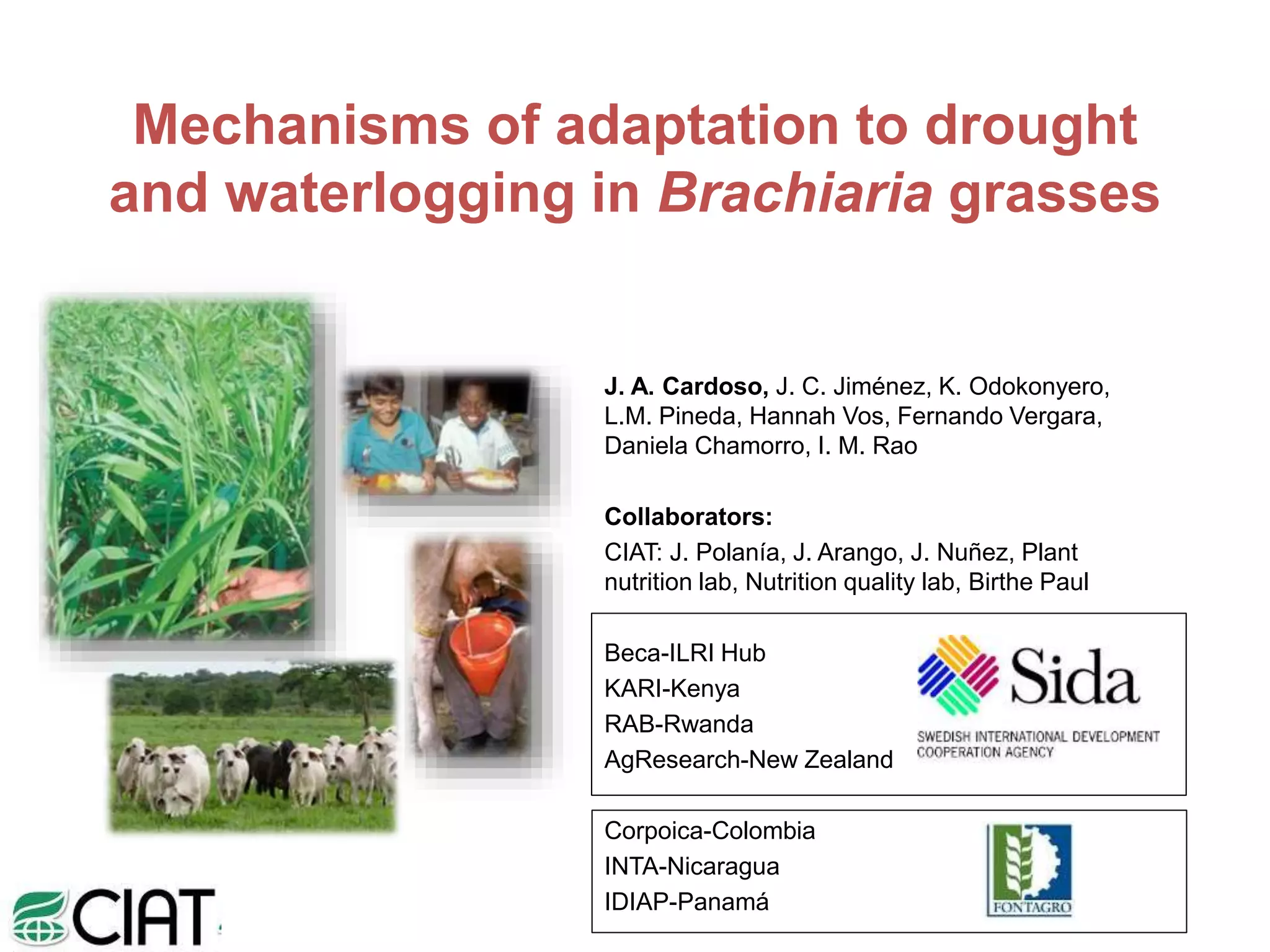 Mechanisms of adaptation to drought and waterlogging in Brachiaria grasses

J. A. Cardoso, J. C. Jiménez, K. Odokonyero, L.M. Pineda, Hannah Vos, Fernando Vergara, Daniela Chamorro, I. M. Rao

Collaborators:

CIAT: J. Polanía, J. Arango, J. Nuñez, Plant nutrition lab, Nutrition quality lab, Birthe Paul

Beca-ILRI Hub
KARI-Kenya
RAB-Rwanda
AgResearch-New Zealand

Sida
SWEDISH INTERNATIONAL DEVELOPMENT COOPERATION AGENCY

Corpoica-Colombia
INTA-Nicaragua
IDIAP-Panamá

FONTAGRO

CIAT